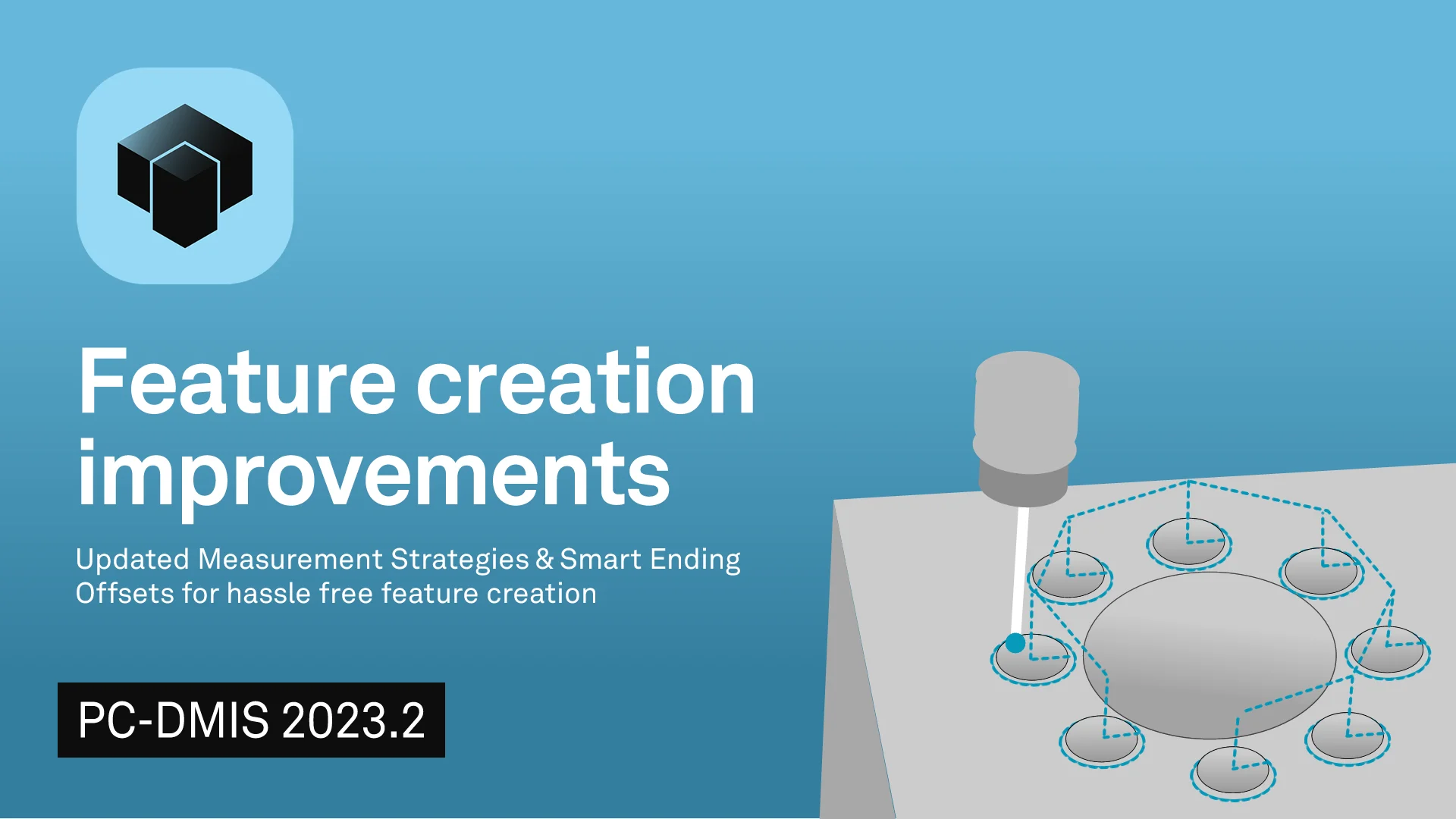 Feature creation improvements

Updated Measurement Strategies & Smart Ending Offsets for hassle free feature creation

PC-DMIS 2023.2